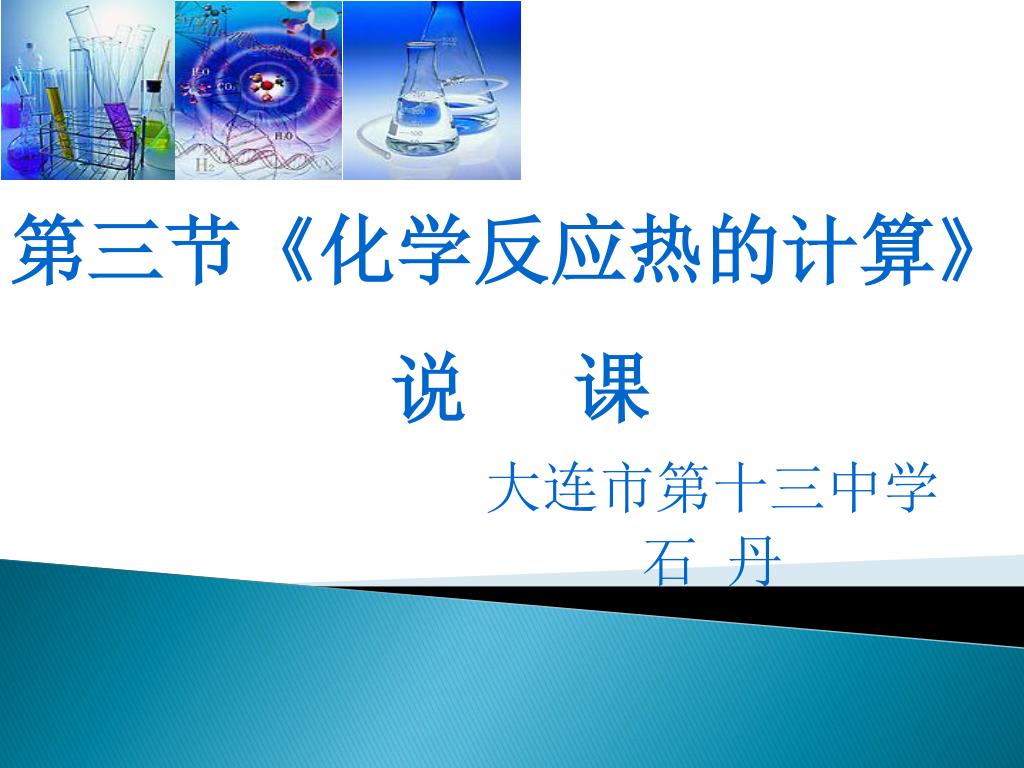 第三节《化学反应热的计算》

说　课

大连市第十三中学
石 丹